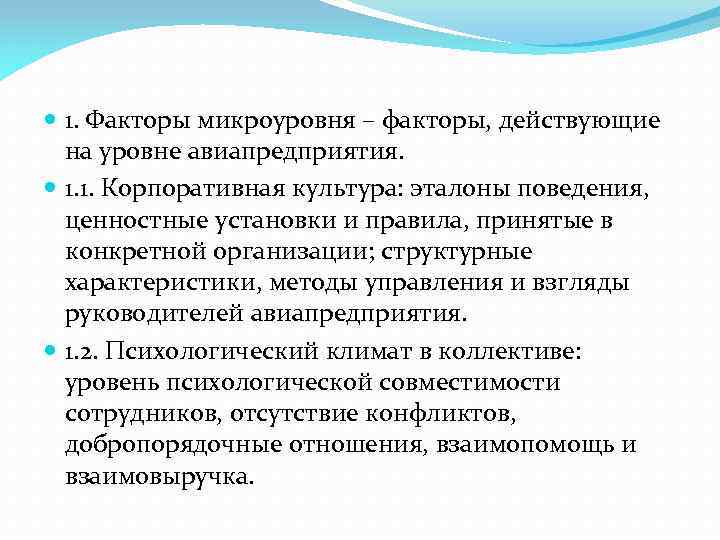 1. Факторы микроуровня – факторы, действующие на уровне авиапредприятия.

1.1. Корпоративная культура: эталоны поведения, ценностные установки и правила, принятые в конкретной организации; структурные характеристики, методы управления и взгляды руководителей авиапредприятия.

1.2. Психологический климат в коллективе: уровень психологической совместимости сотрудников, отсутствие конфликтов, добропорядочные отношения, взаимопомощь и взаимовыручка.